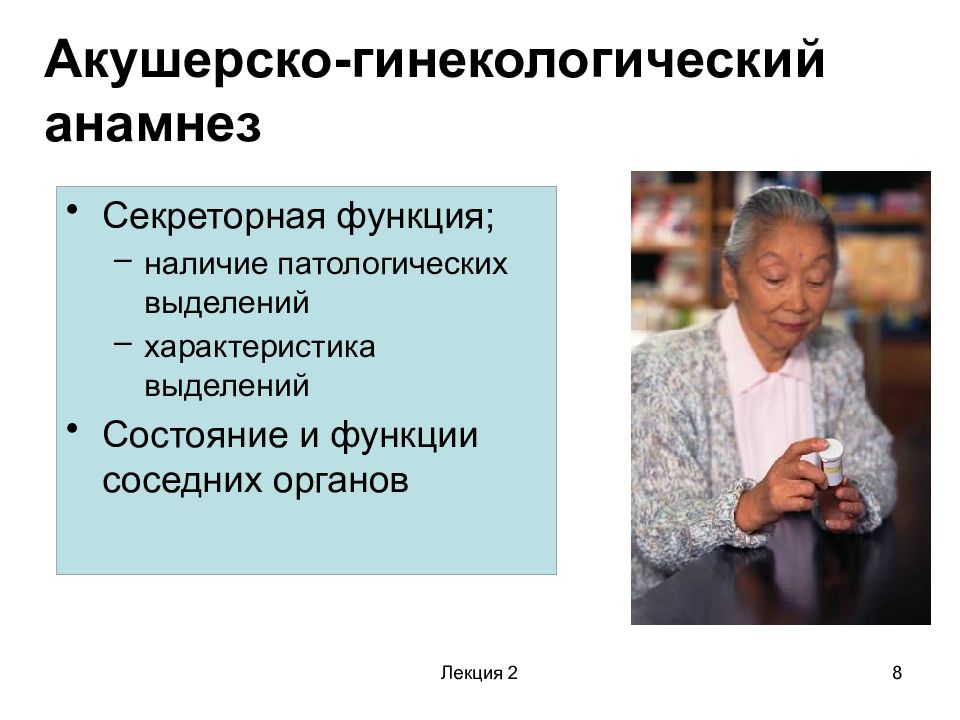 Акушерско-гинекологический анамнез

• Секреторная функция;
– наличие патологических выделений
– характеристика выделений
• Состояние и функции соседних органов

Лекция 2

8